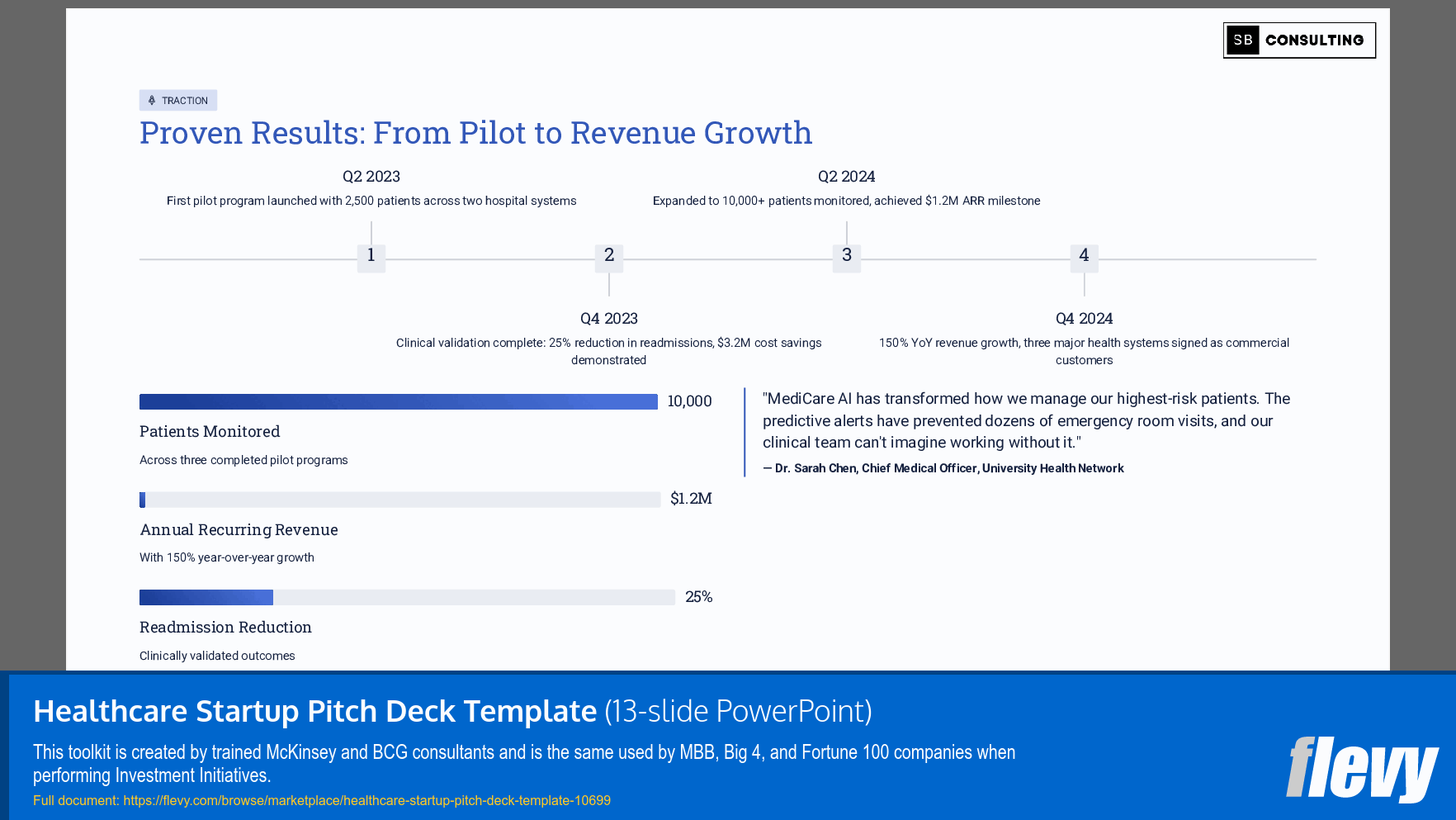 SB CONSULTING

TRACTION

Proven Results: From Pilot to Revenue Growth

Q2 2023
First pilot program launched with 2,500 patients across two hospital systems

Q2 2024
Expanded to 10,000+ patients monitored, achieved $1.2M ARR milestone

1 2 3 4

Q4 2023
Clinical validation complete: 25% reduction in readmissions, $3.2M cost savings demonstrated

Q4 2024
150% YoY revenue growth, three major health systems signed as commercial customers

10,000
Patients Monitored
Across three completed pilot programs

$1.2M
Annual Recurring Revenue
With 150% year-over-year growth

25%
Readmission Reduction
Clinically validated outcomes

"MediCare AI has transformed how we manage our highest-risk patients. The predictive alerts have prevented dozens of emergency room visits, and our clinical team can't imagine working without it."
— Dr. Sarah Chen, Chief Medical Officer, University Health Network

Healthcare Startup Pitch Deck Template (13-slide PowerPoint)
This toolkit is created by trained McKinsey and BCG consultants and is the same used by MBB, Big 4, and Fortune 100 companies when performing Investment Initiatives.
Full document: https://flevy.com/browse/marketplace/healthcare-startup-pitch-deck-template-10699

flevy